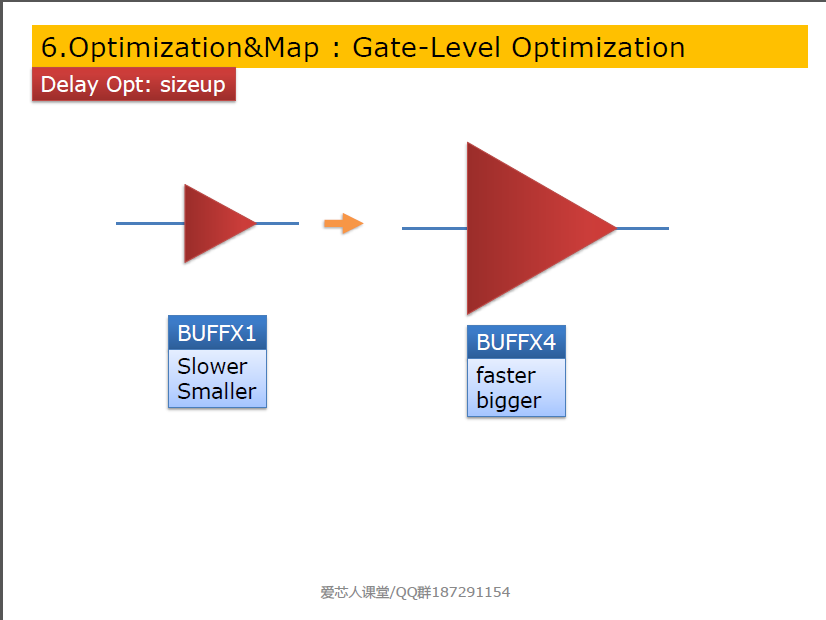 6.Optimization&Map : Gate-Level Optimization

Delay Opt: sizeup

BUFFX1
Slower
Smaller

BUFFX4
faster
bigger

爱芯人课堂/QQ群187291154